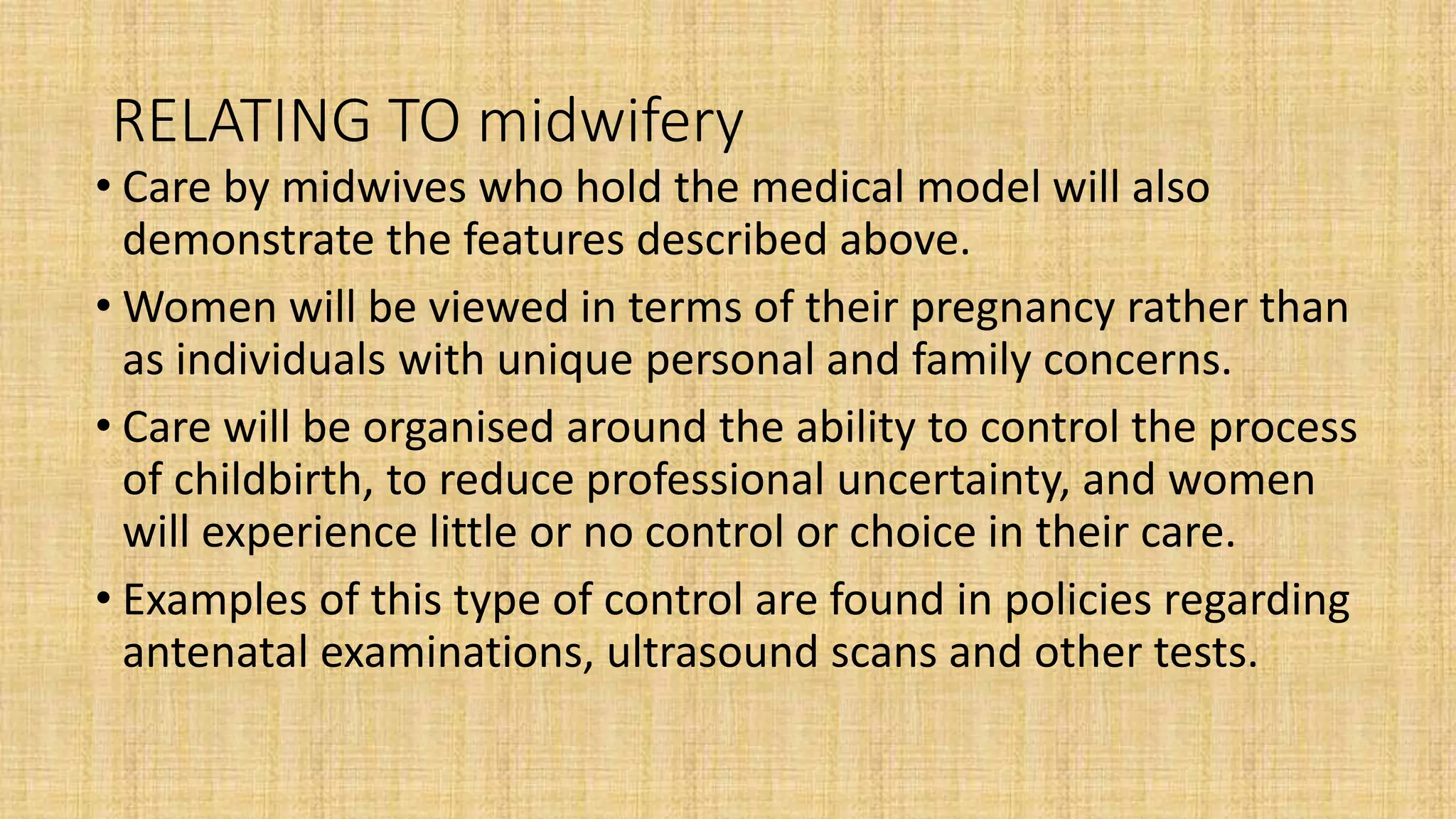 RELATING TO midwifery

• Care by midwives who hold the medical model will also demonstrate the features described above.

• Women will be viewed in terms of their pregnancy rather than as individuals with unique personal and family concerns.

• Care will be organised around the ability to control the process of childbirth, to reduce professional uncertainty, and women will experience little or no control or choice in their care.

• Examples of this type of control are found in policies regarding antenatal examinations, ultrasound scans and other tests.